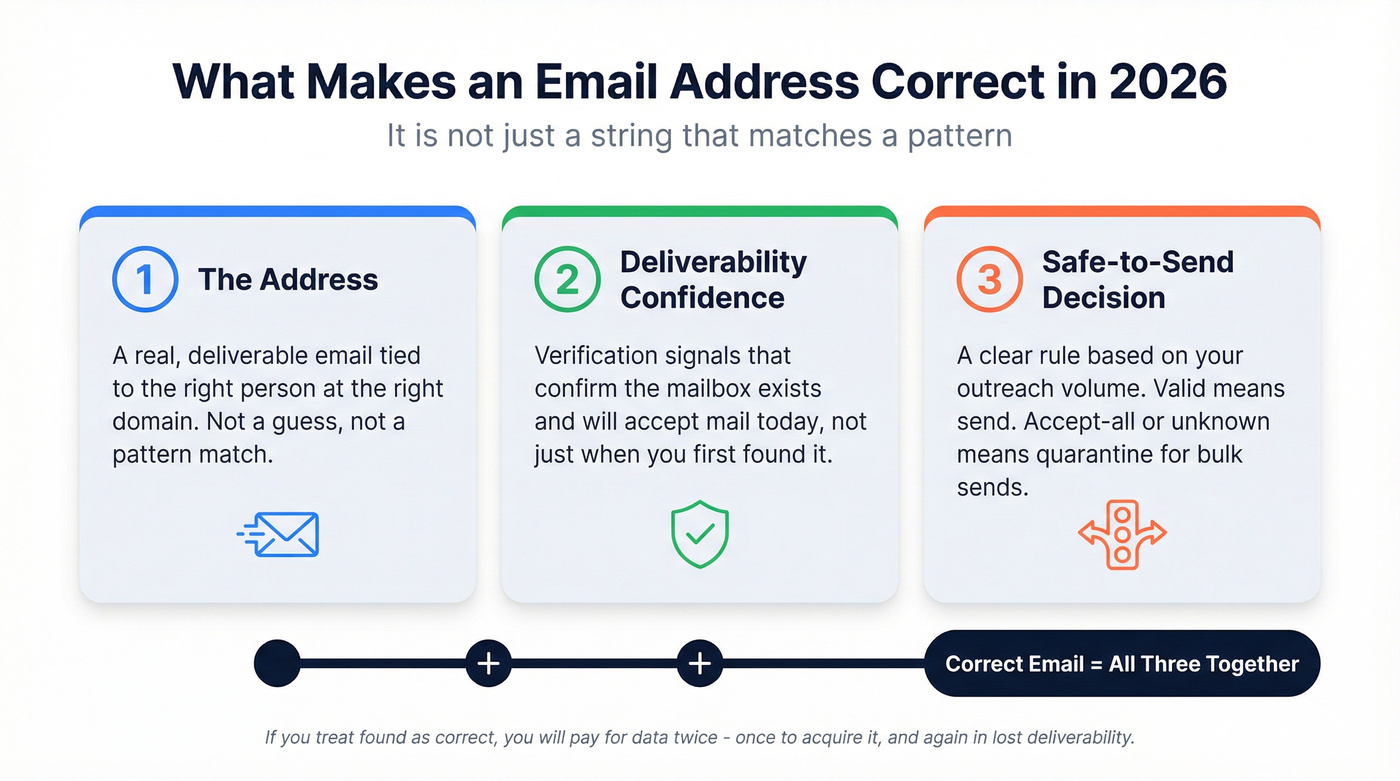 What Makes an Email Address Correct in 2026

It is not just a string that matches a pattern

1 The Address

A real, deliverable email tied to the right person at the right domain. Not a guess, not a pattern match.

2 Deliverability Confidence

Verification signals that confirm the mailbox exists and will accept mail today, not just when you first found it.

3 Safe-to-Send Decision

A clear rule based on your outreach volume. Valid means send. Accept-all or unknown means quarantine for bulk sends.

+ +

Correct Email = All Three Together

If you treat found as correct, you will pay for data twice - once to acquire it, and again in lost deliverability.